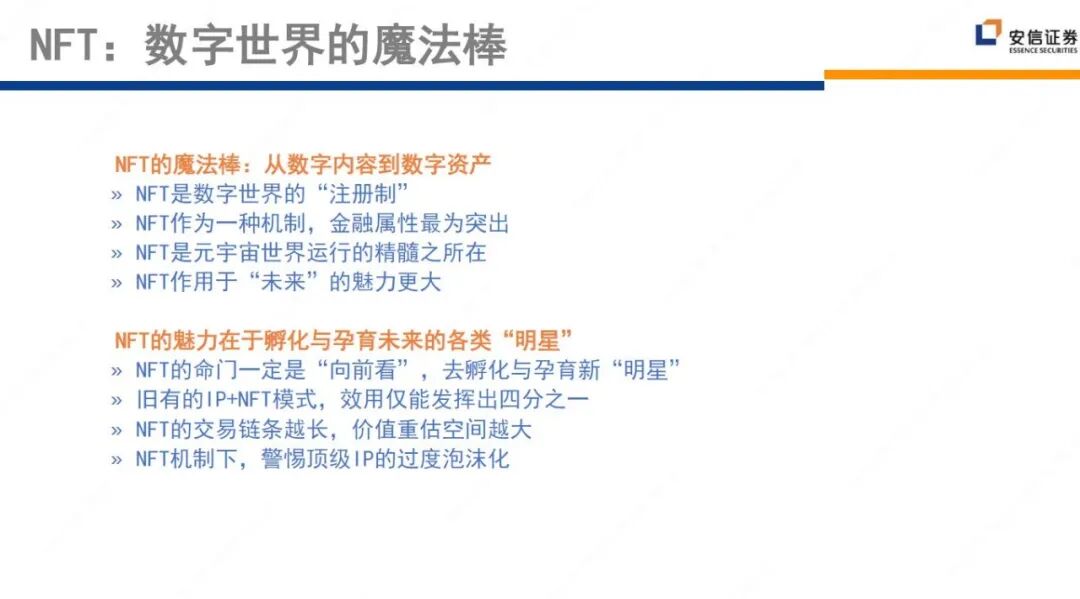 NFT：数字世界的魔法棒

安信证券
ESSENCE SECURITIES

NFT的魔法棒：从数字内容到数字资产
» NFT是数字世界的“注册制”
» NFT作为一种机制，金融属性最为突出
» NFT是元宇宙世界运行的精髓之所在
» NFT作用于“未来”的魅力更大

NFT的魅力在于孵化与孕育未来的各类“明星”
» NFT的命门一定是“向前看”，去孵化与孕育新“明星”
» 旧有的IP+NFT模式，效用仅能发挥出四分之一
» NFT的交易链条越长，价值重估空间越大
» NFT机制下，警惕顶级IP的过度泡沫化